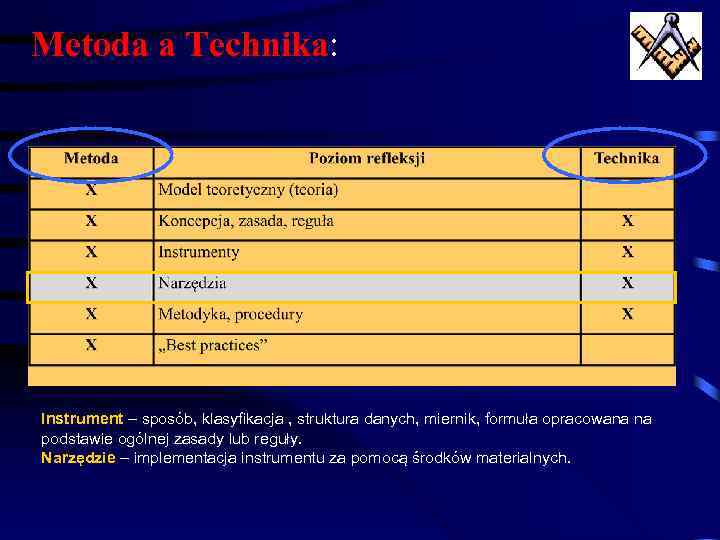 Metoda a Technika:

| Metoda | Poziom refleksji | Technika |
|---|---|---|
| X | Model teoretyczny (teoria) | |
| X | Koncepcja, zasada, reguła | X |
| X | Instrumenty | X |
| X | Narzędzia | X |
| X | Metodyka, procedury | X |
| X | „Best practices” | |

Instrument – sposób, klasyfikacja , struktura danych, miernik, formuła opracowana na podstawie ogólnej zasady lub reguły.
Narzędzie – implementacja instrumentu za pomocą środków materialnych.